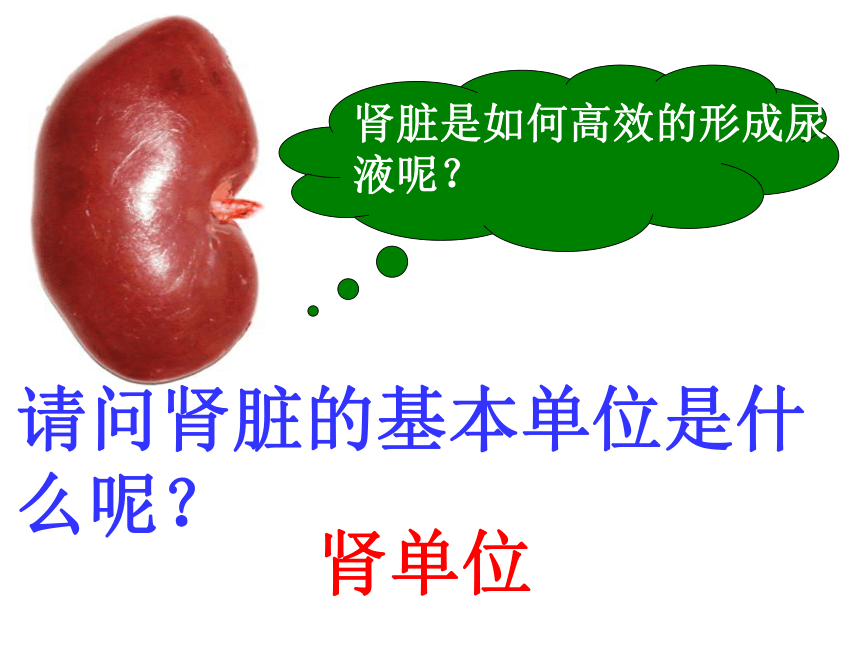 肾脏是如何高效的形成尿液呢？

请问肾脏的基本单位是什么呢？

肾单位